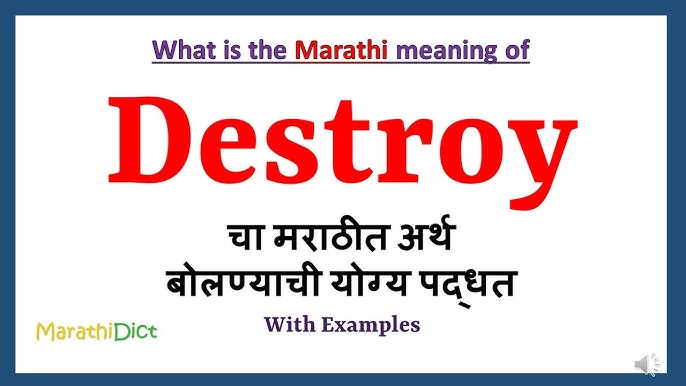 What is the Marathi meaning of

Destroy

चा मराठीत अर्थ
बोलण्याची योग्य पद्धत

With Examples

MarathiDict